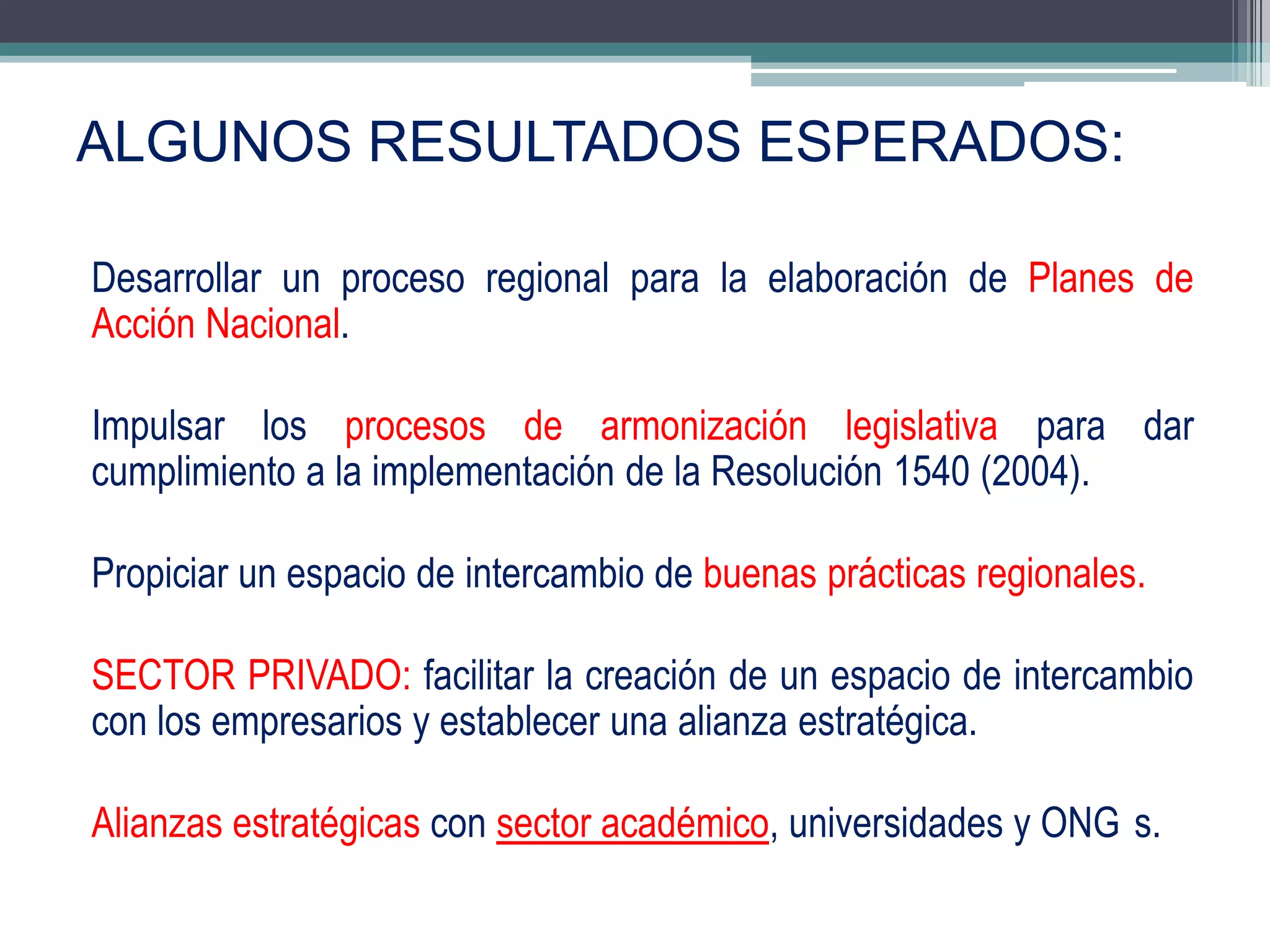 ALGUNOS RESULTADOS ESPERADOS:

Desarrollar un proceso regional para la elaboración de Planes de Acción Nacional.

Impulsar los procesos de armonización legislativa para dar cumplimiento a la implementación de la Resolución 1540 (2004).

Propiciar un espacio de intercambio de buenas prácticas regionales.

SECTOR PRIVADO: facilitar la creación de un espacio de intercambio con los empresarios y establecer una alianza estratégica.

Alianzas estratégicas con sector académico, universidades y ONG s.